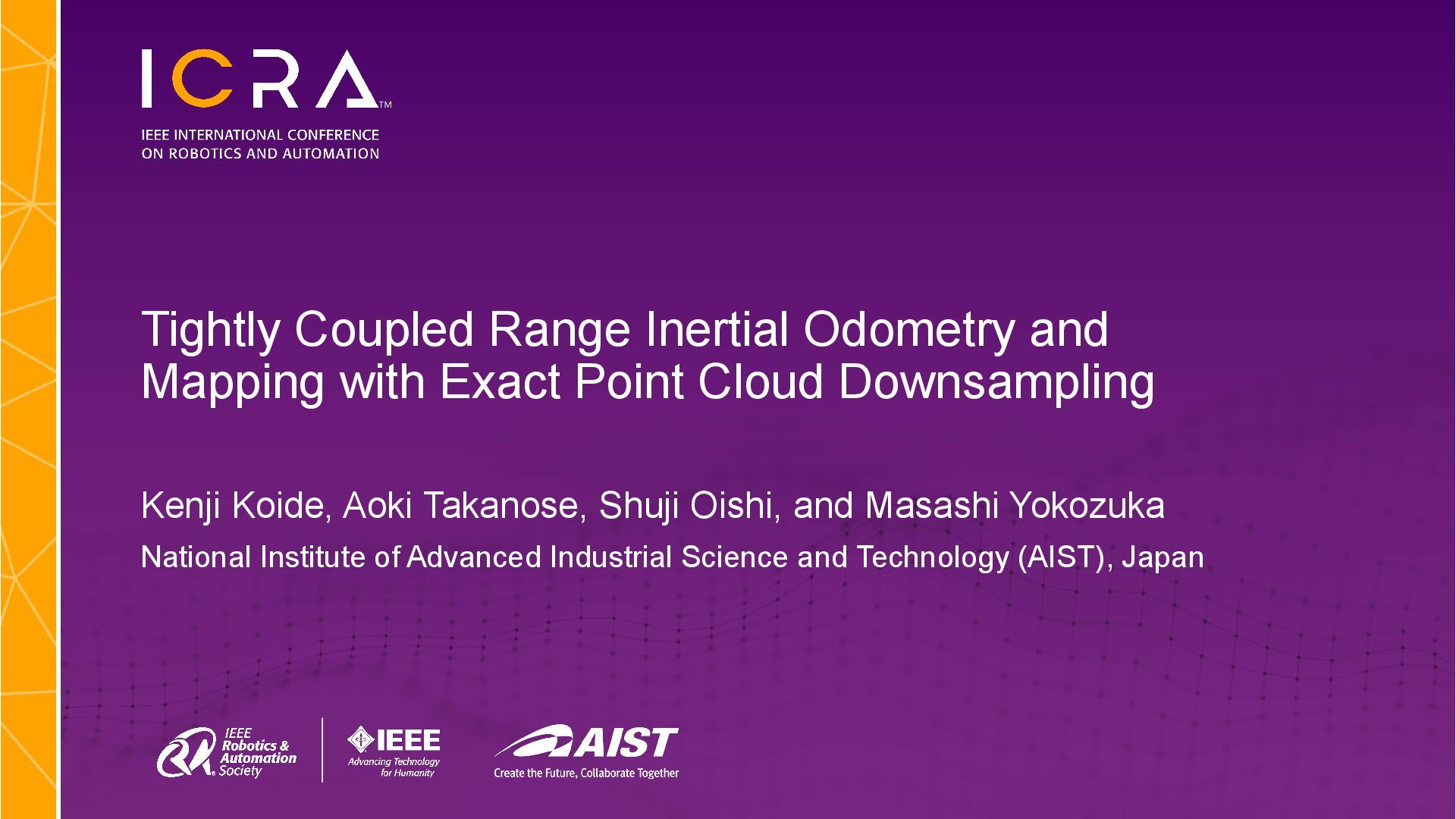 ICRA™

IEEE INTERNATIONAL CONFERENCE ON ROBOTICS AND AUTOMATION

Tightly Coupled Range Inertial Odometry and Mapping with Exact Point Cloud Downsampling

Kenji Koide, Aoki Takanose, Shuji Oishi, and Masashi Yokozuka

National Institute of Advanced Industrial Science and Technology (AIST), Japan

IEEE Robotics & Automation Society

IEEE Advancing Technology for Humanity

AIST Create the Future, Collaborate Together